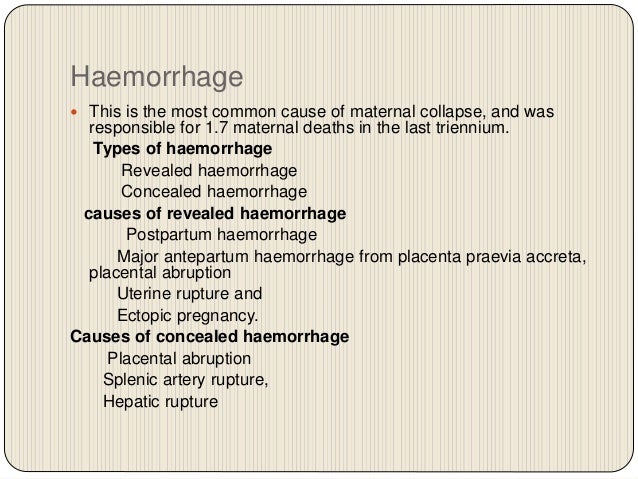 Haemorrhage

This is the most common cause of maternal collapse, and was responsible for 1.7 maternal deaths in the last triennium.

Types of haemorrhage

Revealed haemorrhage

Concealed haemorrhage

causes of revealed haemorrhage

Postpartum haemorrhage

Major antepartum haemorrhage from placenta praevia accreta, placental abruption

Uterine rupture and

Ectopic pregnancy.

Causes of concealed haemorrhage

Placental abruption

Splenic artery rupture,

Hepatic rupture